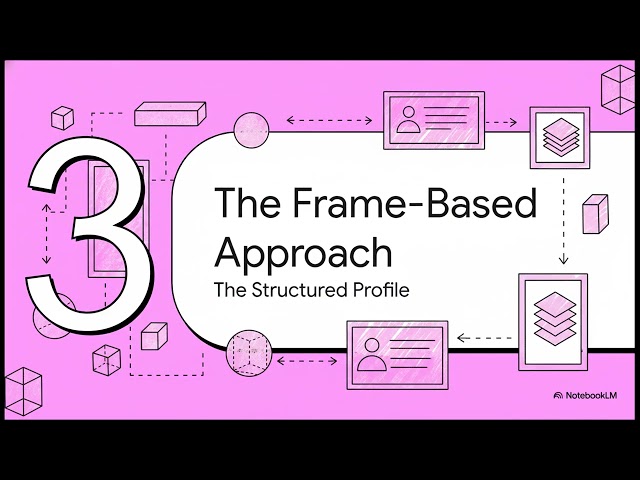 3

The Frame-Based Approach

The Structured Profile

NotebookLM